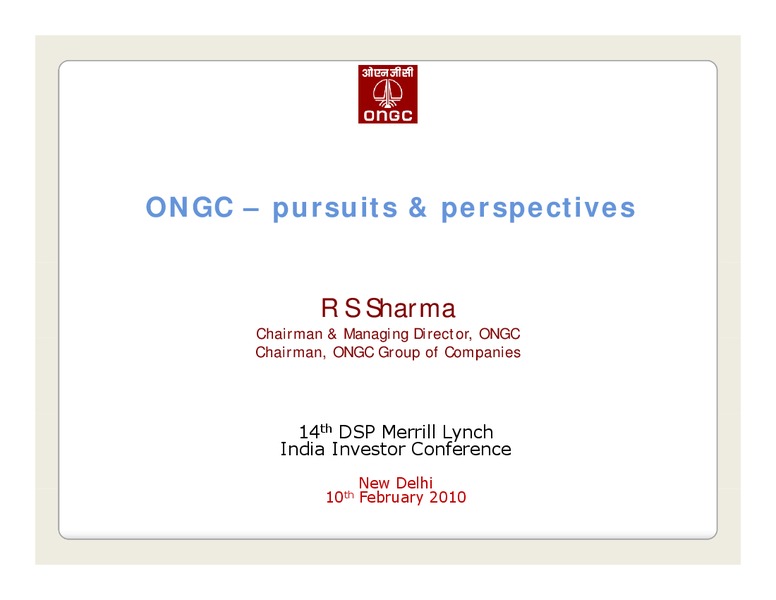 ओएनजीसी
ONGC

ONGC – pursuits & perspectives

R S Sharma
Chairman & Managing Director, ONGC
Chairman, ONGC Group of Companies

14th DSP Merrill Lynch
India Investor Conference

New Delhi
10th February 2010